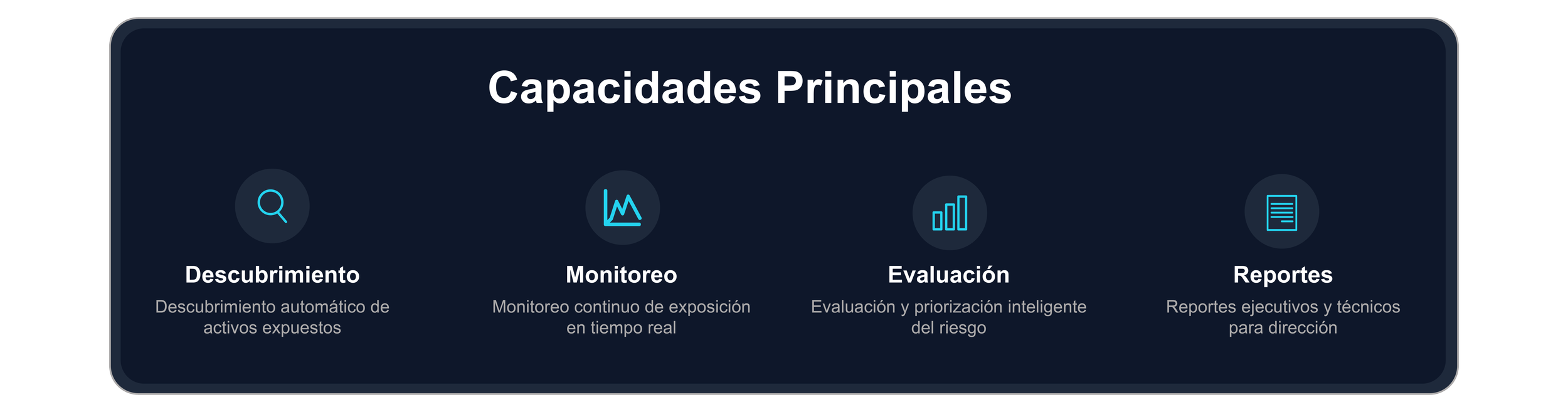 Capacidades Principales

Descubrimiento

Descubrimiento automático de activos expuestos

Monitoreo

Monitoreo continuo de exposición en tiempo real

Evaluación

Evaluación y priorización inteligente del riesgo

Reportes

Reportes ejecutivos y técnicos para dirección